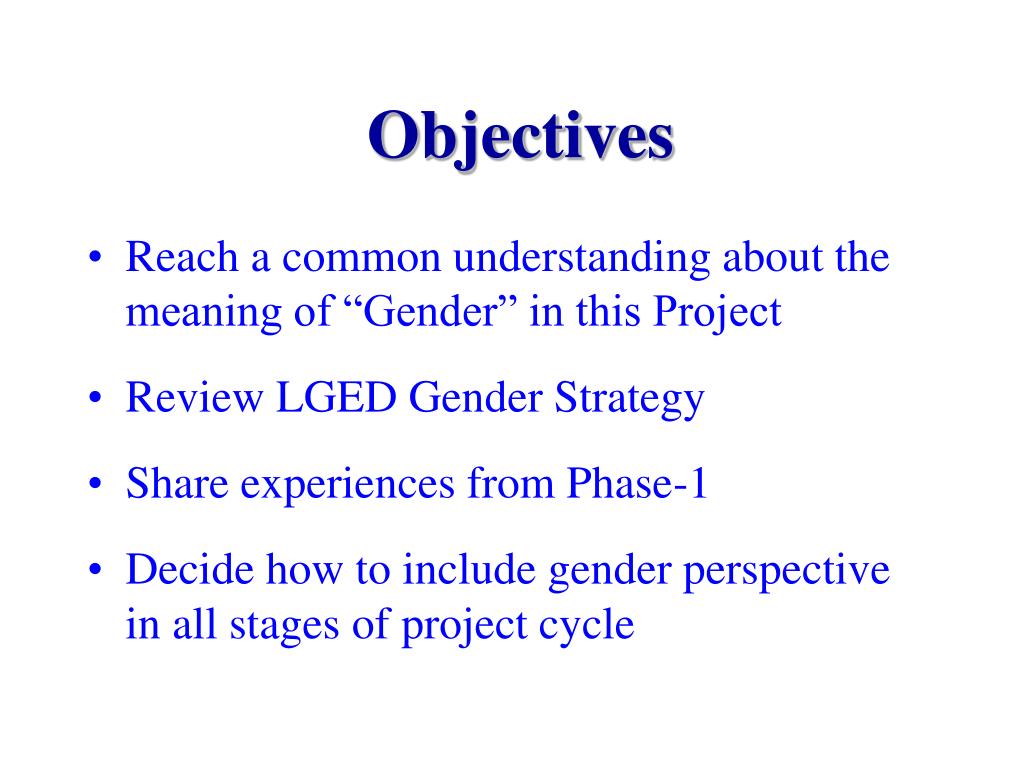 Objectives

• Reach a common understanding about the meaning of “Gender” in this Project

• Review LGED Gender Strategy

• Share experiences from Phase-1

• Decide how to include gender perspective in all stages of project cycle